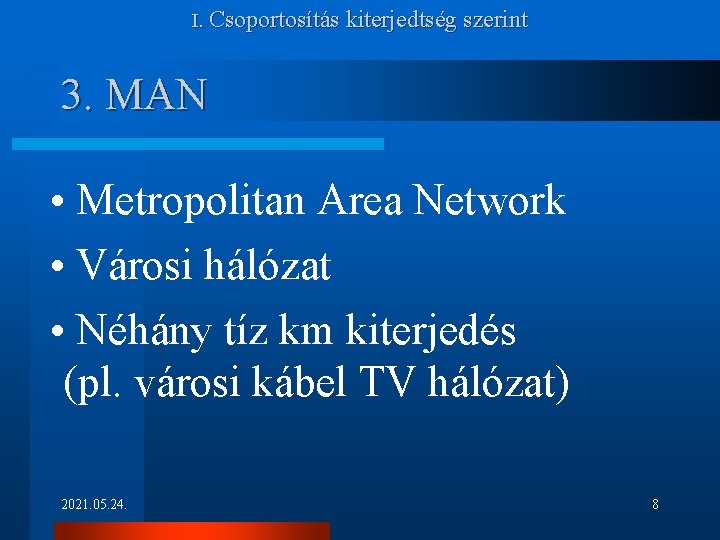 I. Csoportosítás kiterjedtség szerint

3. MAN

• Metropolitan Area Network
• Városi hálózat
• Néhány tíz km kiterjedés (pl. városi kábel TV hálózat)

2021.05.24.

8